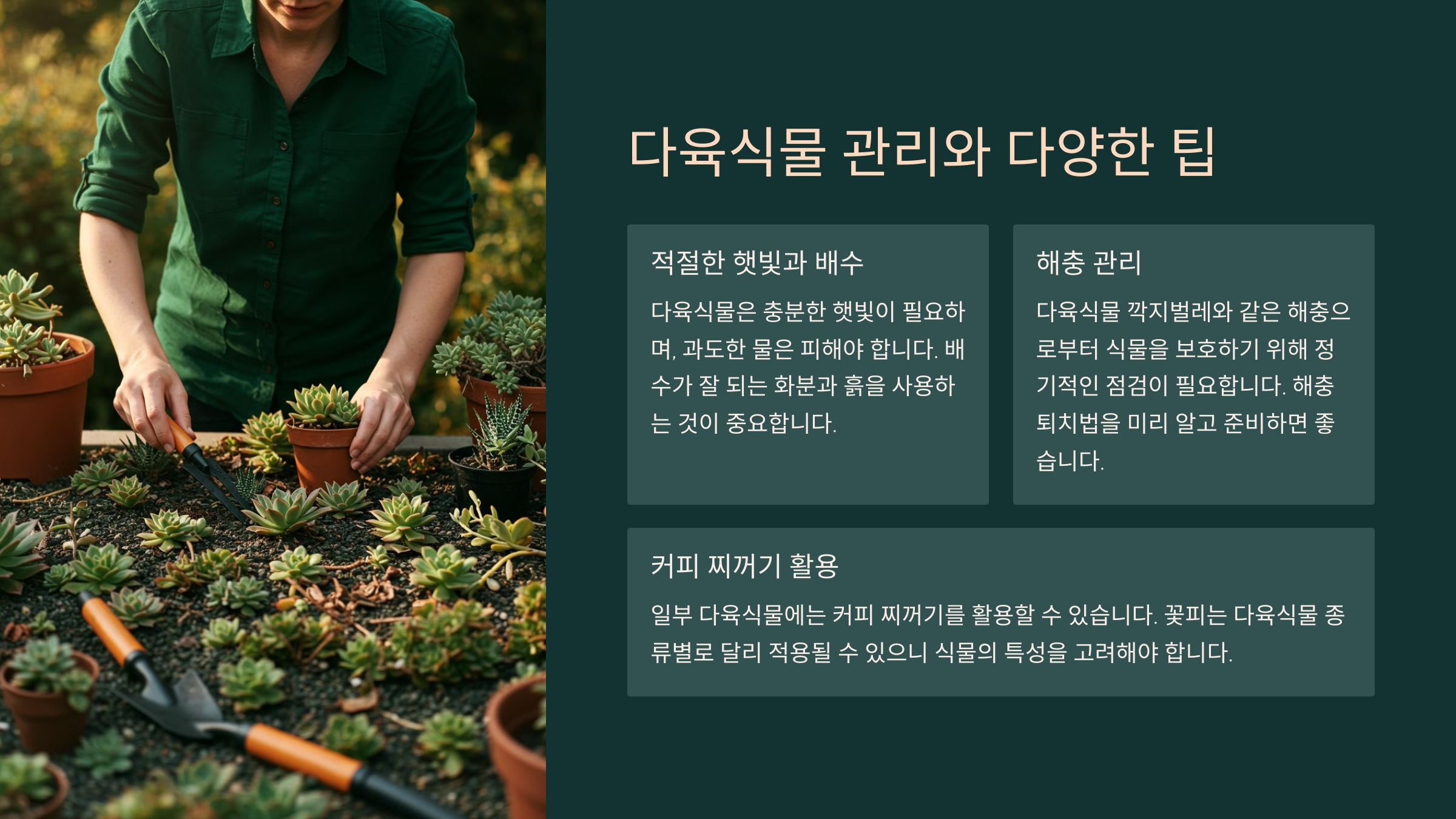 다육식물 관리와 다양한 팁

적절한 햇빛과 배수

다육식물은 충분한 햇빛이 필요하며, 과도한 물은 피해야 합니다. 배수가 잘 되는 화분과 흙을 사용하는 것이 중요합니다.

해충 관리

다육식물 깍지벌레와 같은 해충으로부터 식물을 보호하기 위해 정기적인 점검이 필요합니다. 해충 퇴치법을 미리 알고 준비하면 좋습니다.

커피 찌꺼기 활용

일부 다육식물에는 커피 찌꺼기를 활용할 수 있습니다. 꽃피는 다육식물 종류별로 달리 적용될 수 있으니 식물의 특성을 고려해야 합니다.